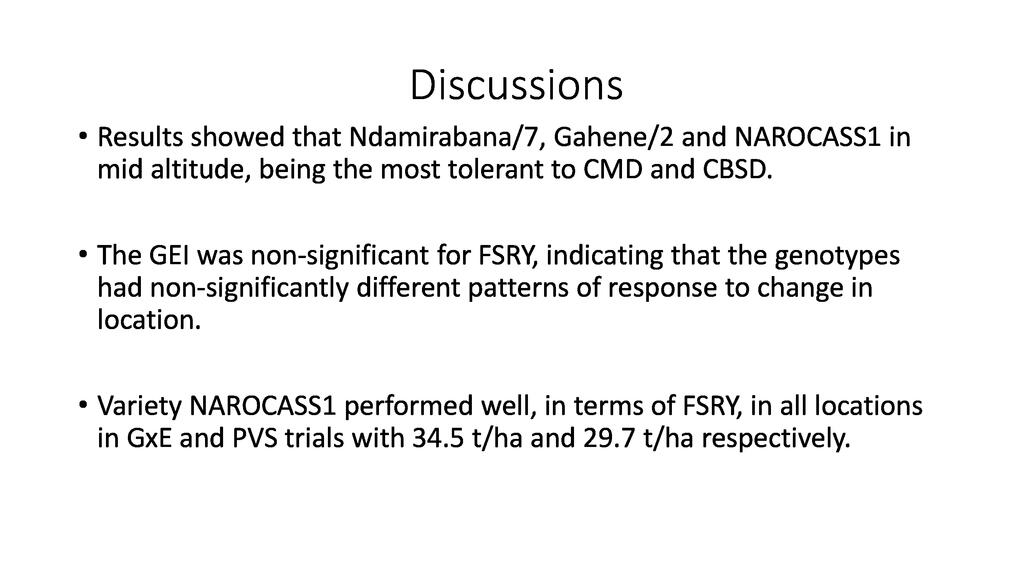 Discussions

• Results showed that Ndamirabana/7, Gahene/2 and NAROCASS1 in mid altitude, being the most tolerant to CMD and CBSD.

• The GEI was non-significant for FSRY, indicating that the genotypes had non-significantly different patterns of response to change in location.

• Variety NAROCASS1 performed well, in terms of FSRY, in all locations in GxE and PVS trials with 34.5 t/ha and 29.7 t/ha respectively.